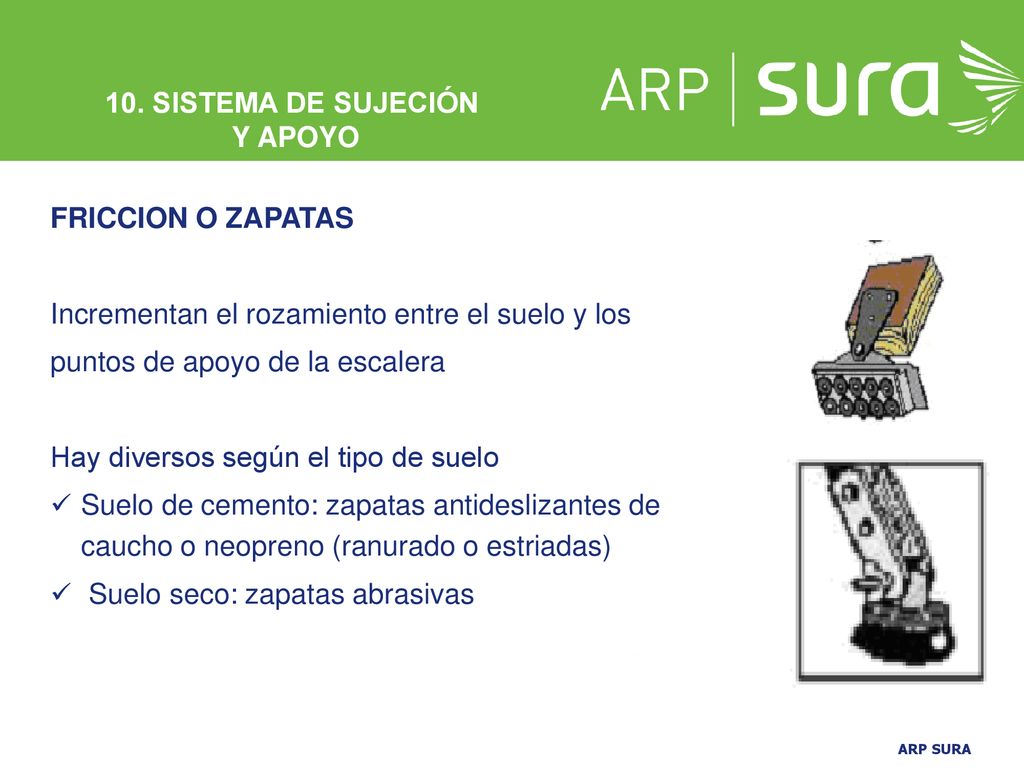 10. SISTEMA DE SUJECIÓN
Y APOYO

ARP | sura

FRICCION O ZAPATAS

Incrementan el rozamiento entre el suelo y los puntos de apoyo de la escalera

Hay diversos según el tipo de suelo
✓ Suelo de cemento: zapatas antideslizantes de caucho o neopreno (ranurado o estriadas)
✓ Suelo seco: zapatas abrasivas

ARP SURA